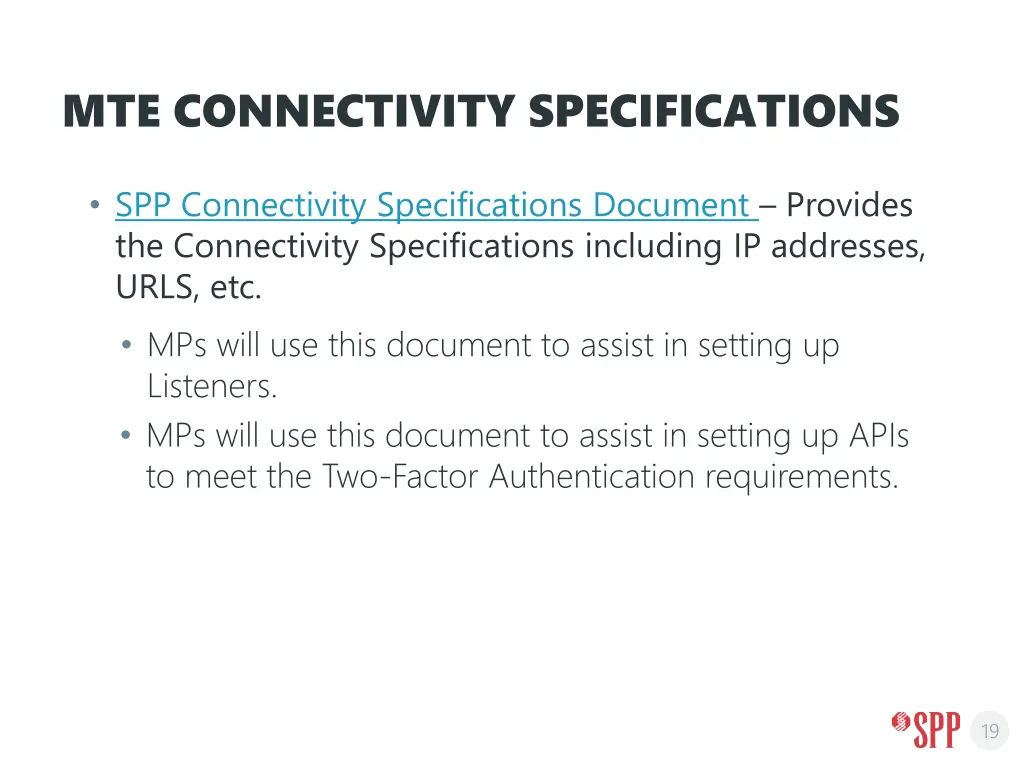 MTE CONNECTIVITY SPECIFICATIONS

• SPP Connectivity Specifications Document – Provides the Connectivity Specifications including IP addresses, URLS, etc.

• MPs will use this document to assist in setting up Listeners.

• MPs will use this document to assist in setting up APIs to meet the Two-Factor Authentication requirements.

SPP

19